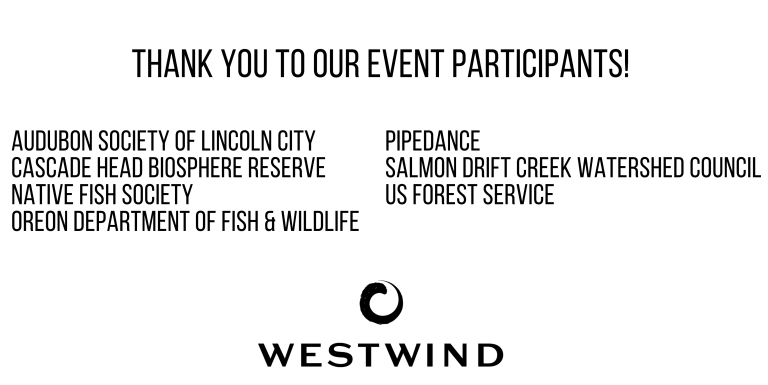 THANK YOU TO OUR EVENT PARTICIPANTS!

AUDUBON SOCIETY OF LINCOLN CITY
CASCADE HEAD BIOSPHERE RESERVE
NATIVE FISH SOCIETY
OREON DEPARTMENT OF FISH & WILDLIFE

PIPEDANCE
SALMON DRIFT CREEK WATERSHED COUNCIL
US FOREST SERVICE

WESTWIND